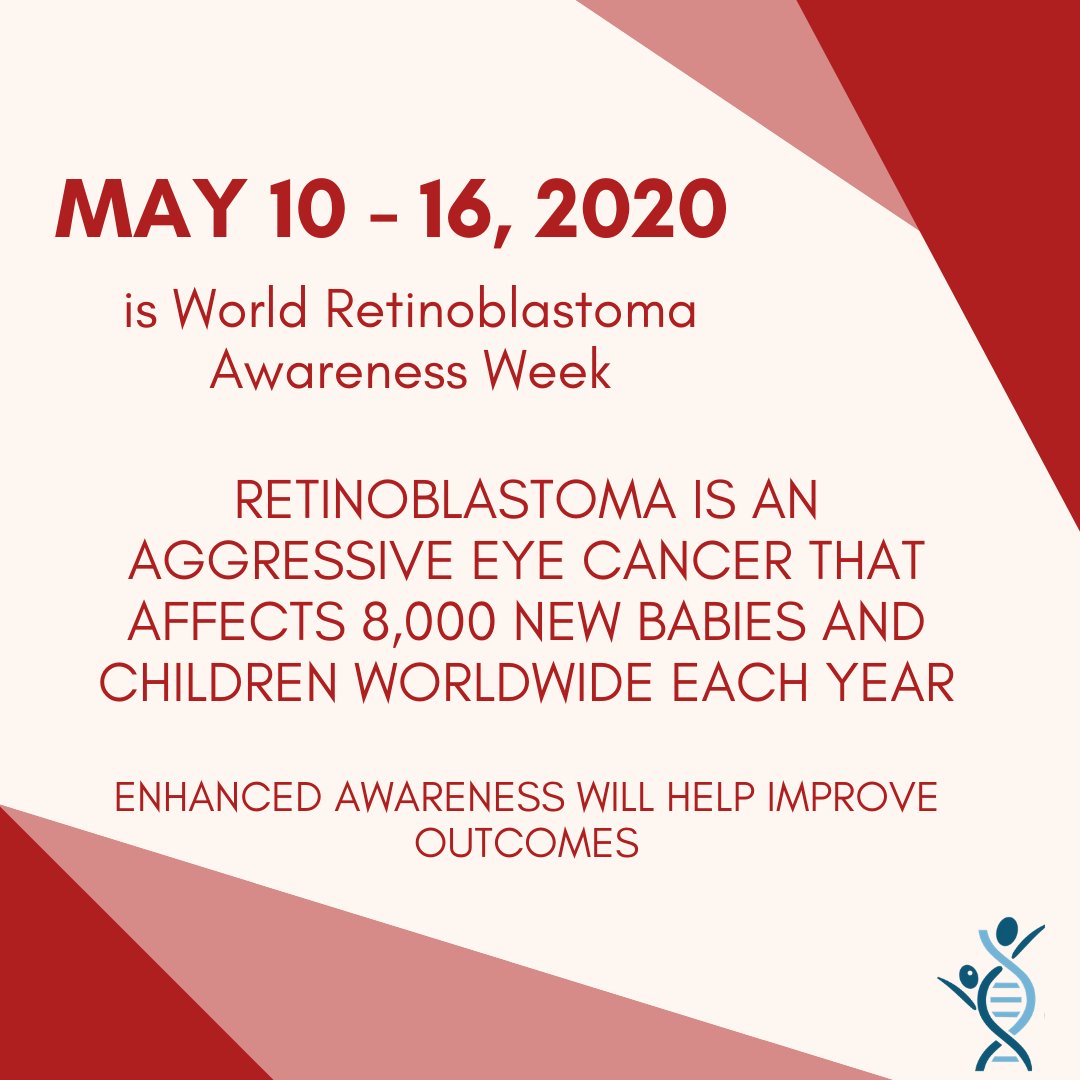 MAY 10 - 16, 2020

is World Retinoblastoma Awareness Week

RETINOBLASTOMA IS AN AGGRESSIVE EYE CANCER THAT AFFECTS 8,000 NEW BABIES AND CHILDREN WORLDWIDE EACH YEAR

ENHANCED AWARENESS WILL HELP IMPROVE OUTCOMES